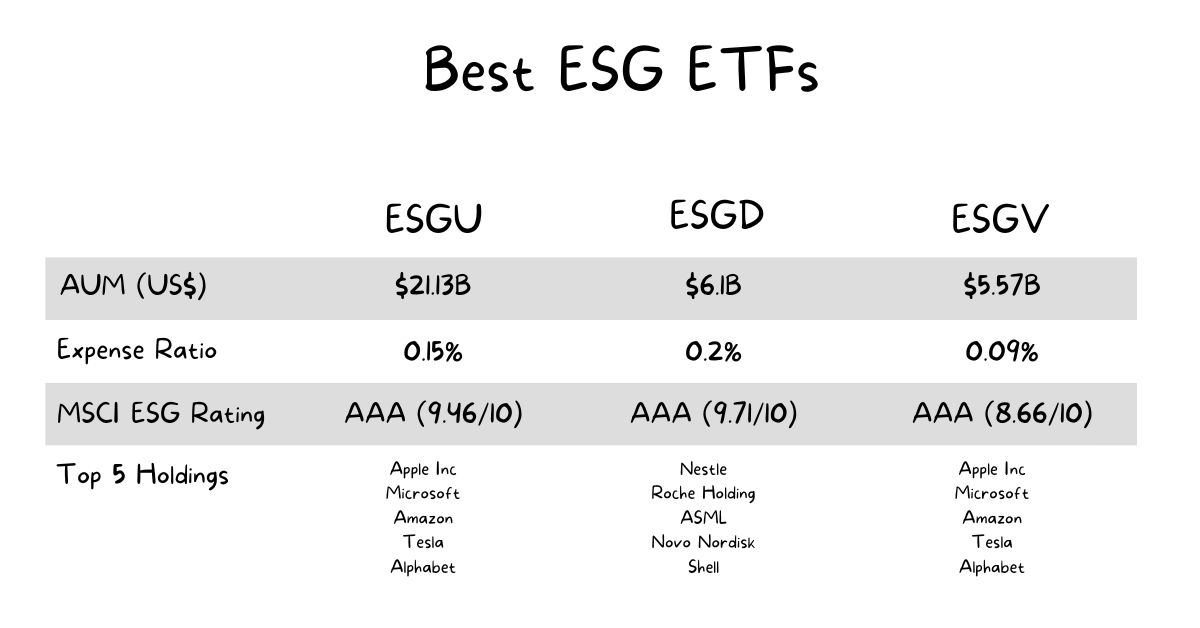 Best ESG ETFs

| | ESGU | ESGD | ESGV |
|---|---|---|---|
| AUM (US$) | $21.13B | $6.1B | $5.57B |
| Expense Ratio | 0.15% | 0.2% | 0.09% |
| MSCI ESG Rating | AAA (9.46/10) | AAA (9.71/10) | AAA (8.66/10) |
| Top 5 Holdings | Apple Inc Microsoft Amazon Tesla Alphabet | Nestle Roche Holding ASML Novo Nordisk Shell | Apple Inc Microsoft Amazon Tesla Alphabet |